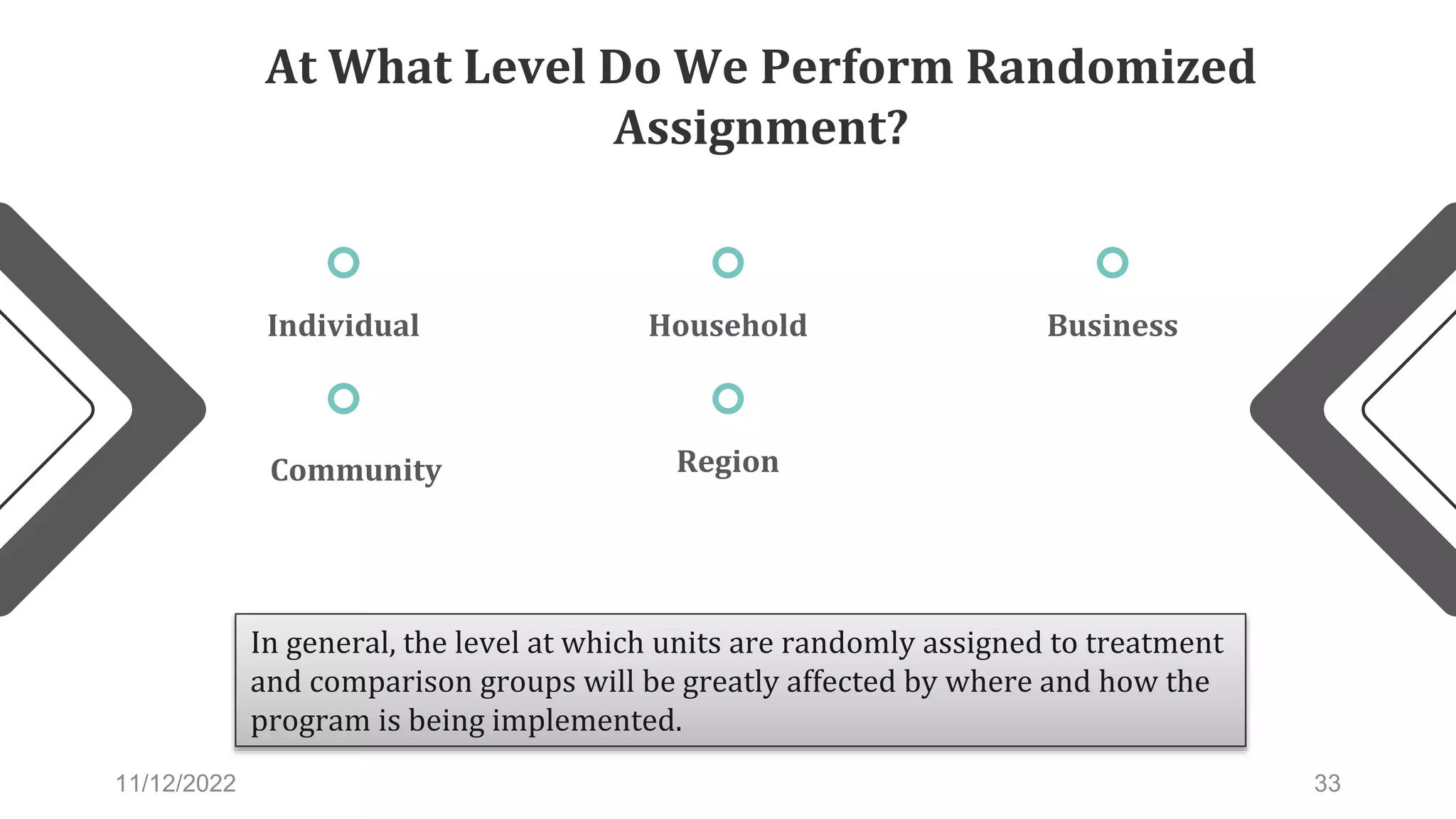 At What Level Do We Perform Randomized Assignment?

Individual

Household

Business

Community

Region

In general, the level at which units are randomly assigned to treatment and comparison groups will be greatly affected by where and how the program is being implemented.

11/12/2022

33